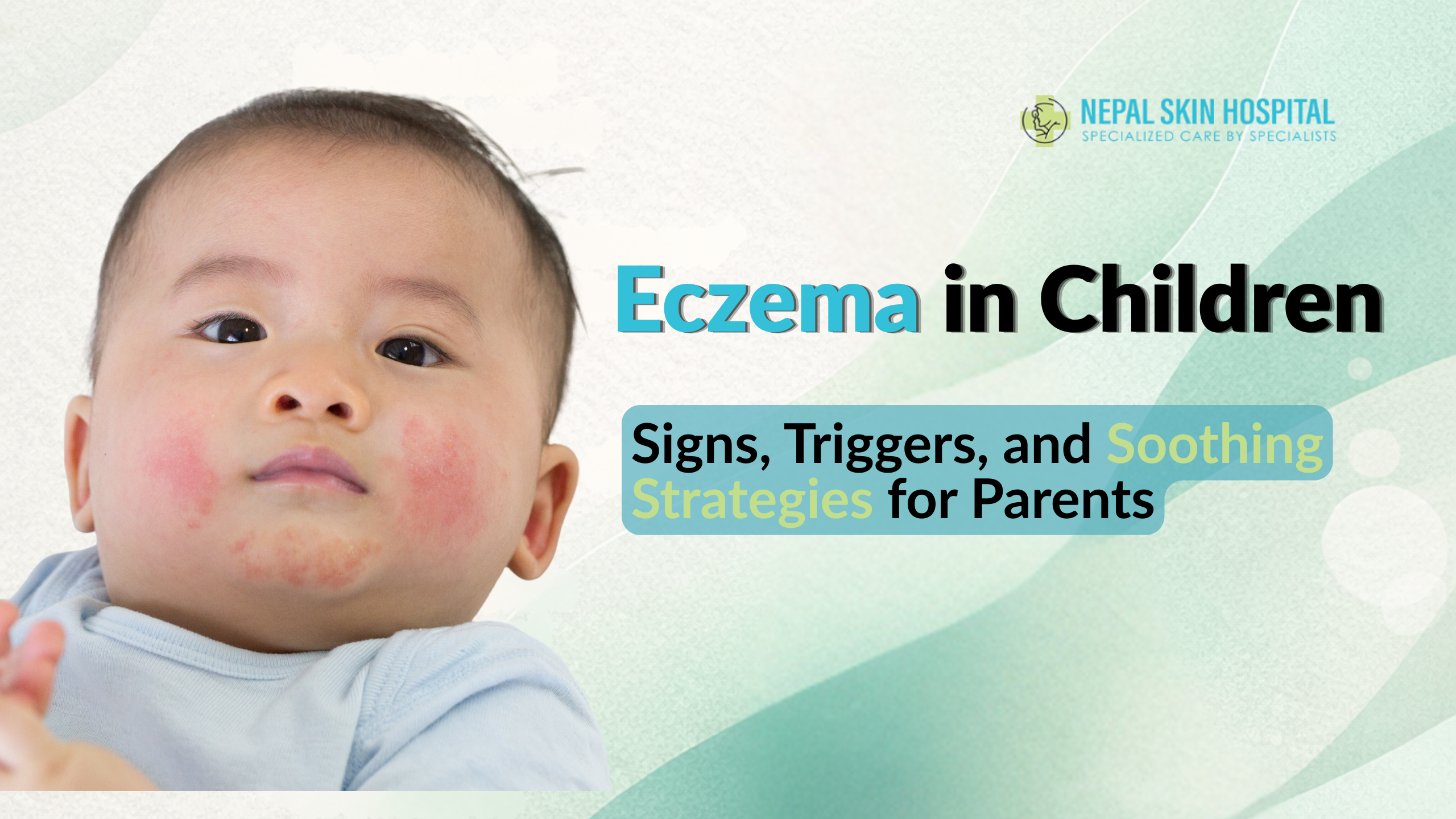 NEPAL SKIN HOSPITAL
SPECIALIZED CARE BY SPECIALISTS

Eczema in Children

Signs, Triggers, and Soothing Strategies for Parents